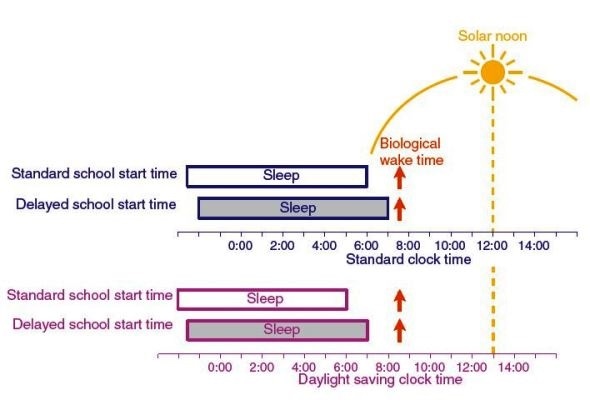 Solar noon

Biological wake time

Standard school start time
Sleep

Delayed school start time
Sleep

0:00 2:00 4:00 6:00 8:00 10:00 12:00 14:00
Standard clock time

Standard school start time
Sleep

Delayed school start time
Sleep

0:00 2:00 4:00 6:00 8:00 10:00 12:00 14:00
Daylight saving clock time